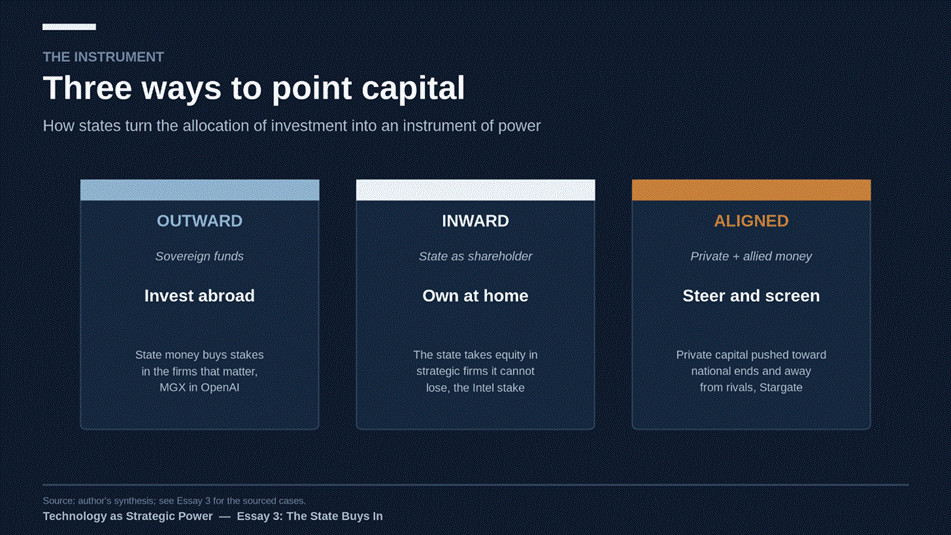 THE INSTRUMENT

Three ways to point capital

How states turn the allocation of investment into an instrument of power

OUTWARD

Sovereign funds

Invest abroad

State money buys stakes in the firms that matter, MGX in OpenAI

INWARD

State as shareholder

Own at home

The state takes equity in strategic firms it cannot lose, the Intel stake

ALIGNED

Private + allied money

Steer and screen

Private capital pushed toward national ends and away from rivals, Stargate

Source: author's synthesis; see Essay 3 for the sourced cases.

Technology as Strategic Power — Essay 3: The State Buys In